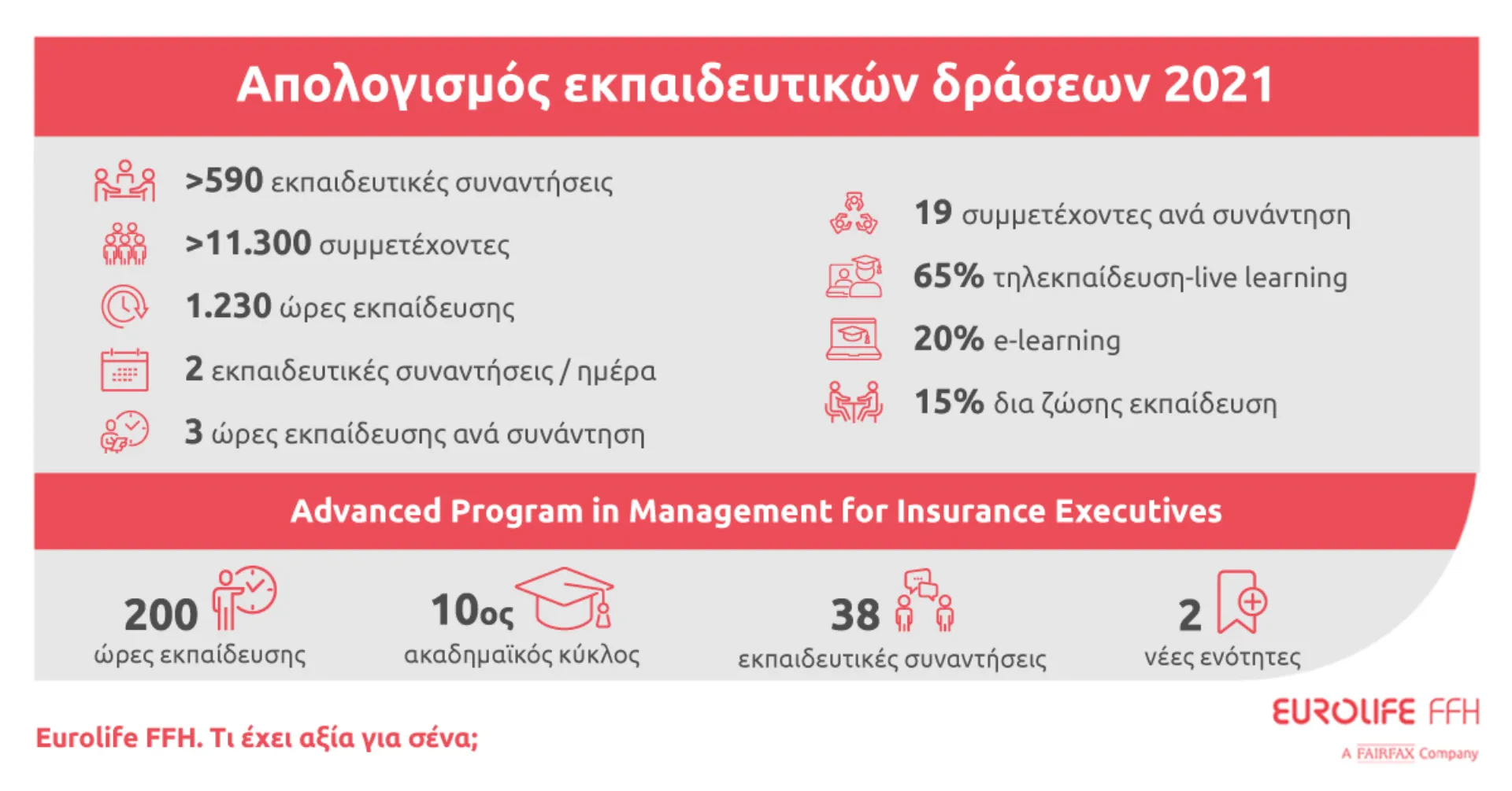 Απολογισμός εκπαιδευτικών δράσεων 2021

>590 εκπαιδευτικές συναντήσεις

>11.300 συμμετέχοντες

1.230 ώρες εκπαίδευσης

2 εκπαιδευτικές συναντήσεις / ημέρα

3 ώρες εκπαίδευσης ανά συνάντηση

19 συμμετέχοντες ανά συνάντηση

65% τηλεκπαίδευση-live learning

20% e-learning

15% δια ζώσης εκπαίδευση

Advanced Program in Management for Insurance Executives

200 ώρες εκπαίδευσης

10ος ακαδημαϊκός κύκλος

38 εκπαιδευτικές συναντήσεις

2 νέες ενότητες

Eurolife FFH. Τι έχει αξία για σένα;

EUROLIFE FFH
A FAIRFAX Company